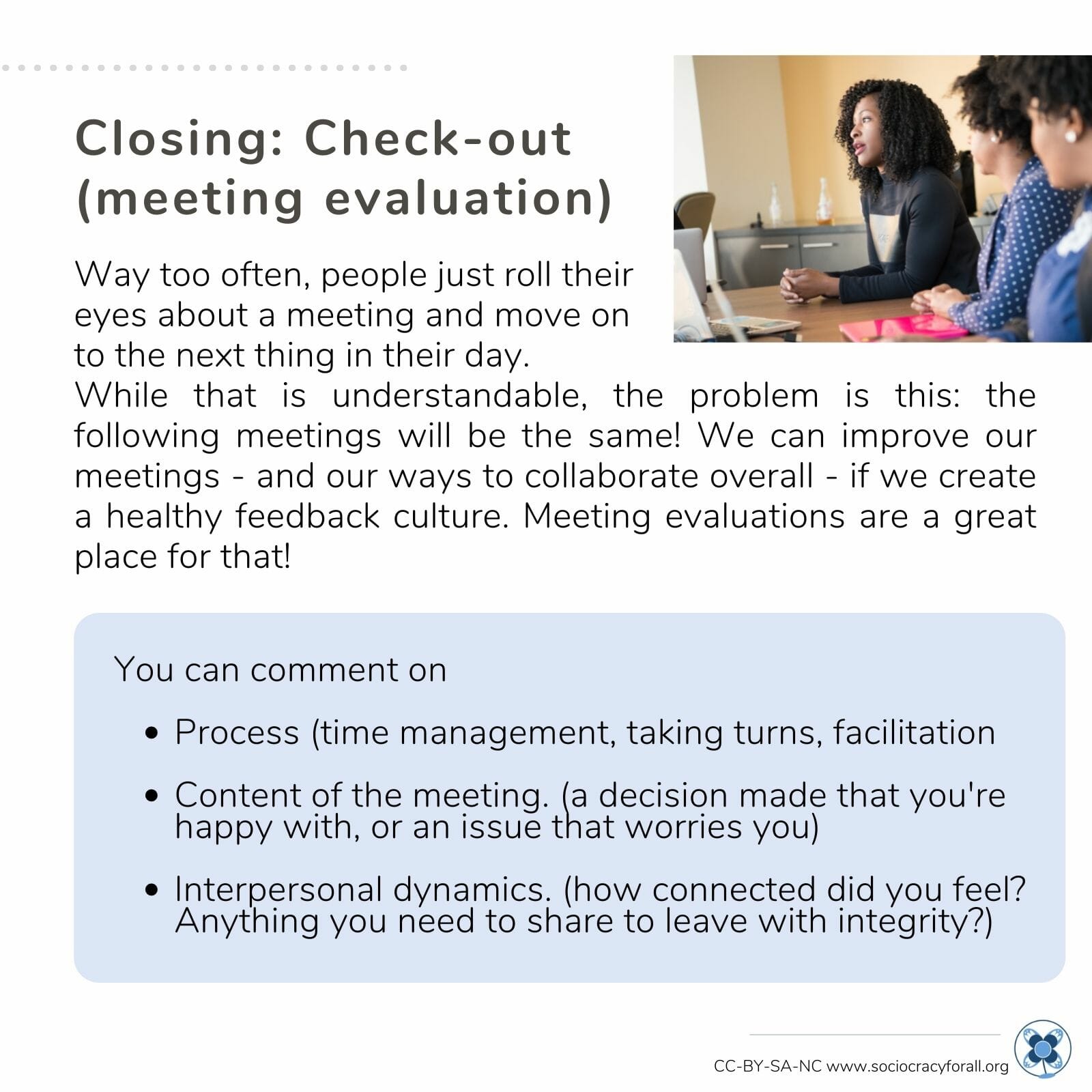 Closing: Check-out (meeting evaluation)

Way too often, people just roll their eyes about a meeting and move on to the next thing in their day.
While that is understandable, the problem is this: the following meetings will be the same! We can improve our meetings - and our ways to collaborate overall - if we create a healthy feedback culture. Meeting evaluations are a great place for that!

You can comment on

• Process (time management, taking turns, facilitation

• Content of the meeting. (a decision made that you're happy with, or an issue that worries you)

• Interpersonal dynamics. (how connected did you feel? Anything you need to share to leave with integrity?)

CC-BY-SA-NC www.sociocracyforall.org